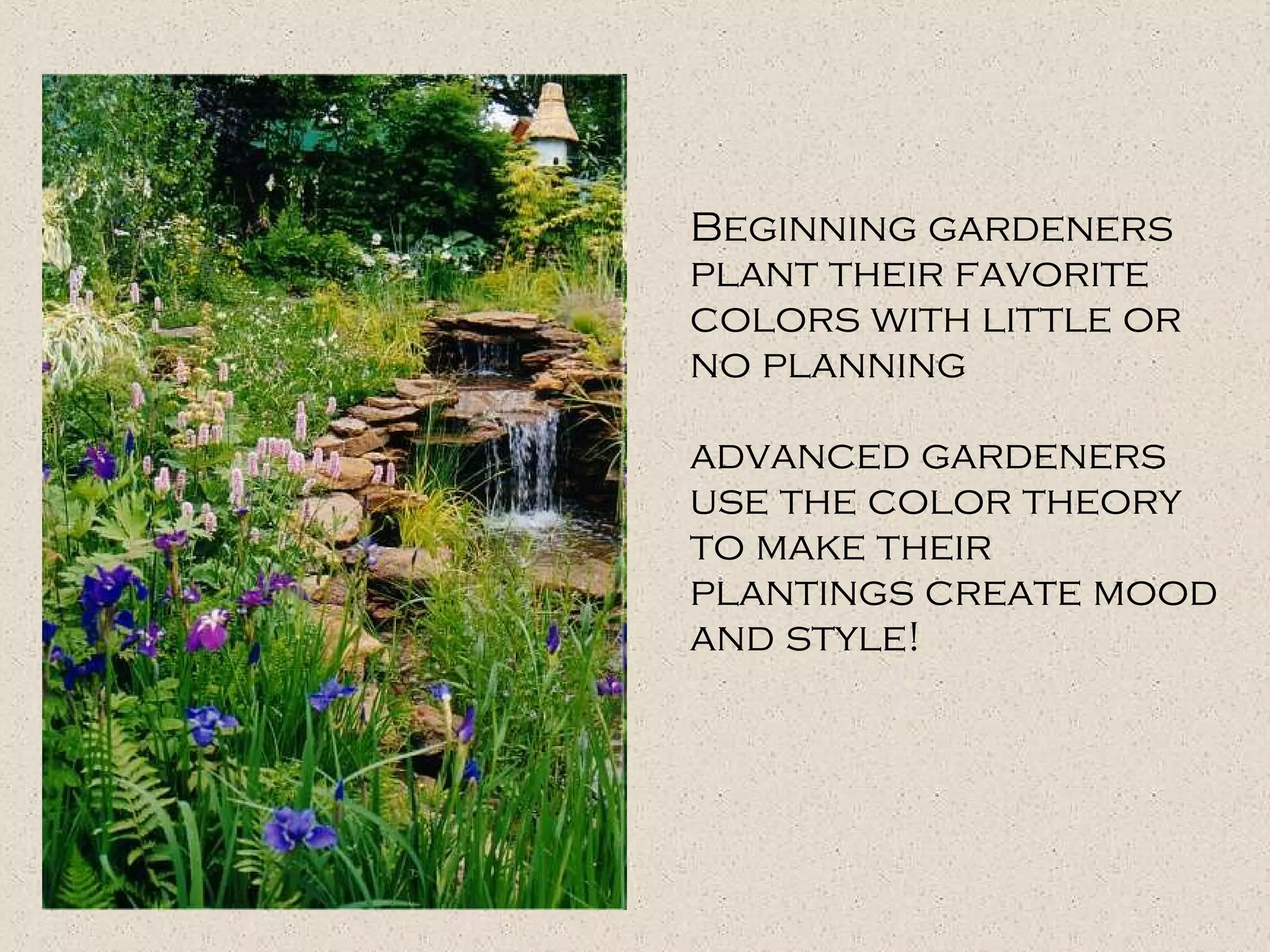 Beginning gardeners plant their favorite colors with little or no planning

advanced gardeners use the color theory to make their plantings create mood and style!